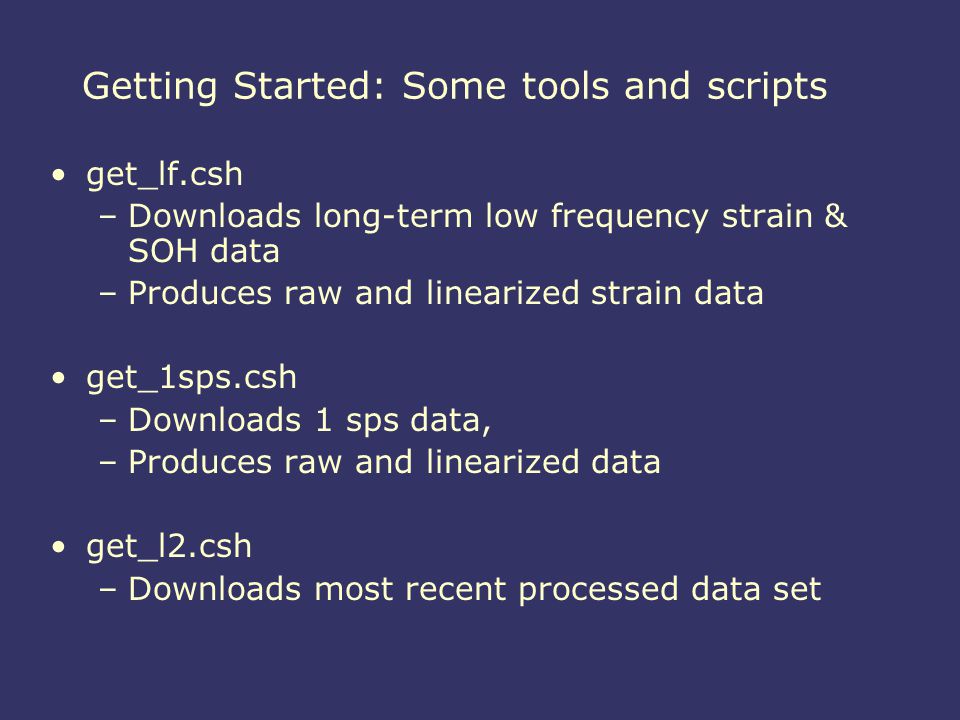 Getting Started: Some tools and scripts

• get_lf.csh
  – Downloads long-term low frequency strain & SOH data
  – Produces raw and linearized strain data

• get_1sps.csh
  – Downloads 1 sps data,
  – Produces raw and linearized data

• get_l2.csh
  – Downloads most recent processed data set